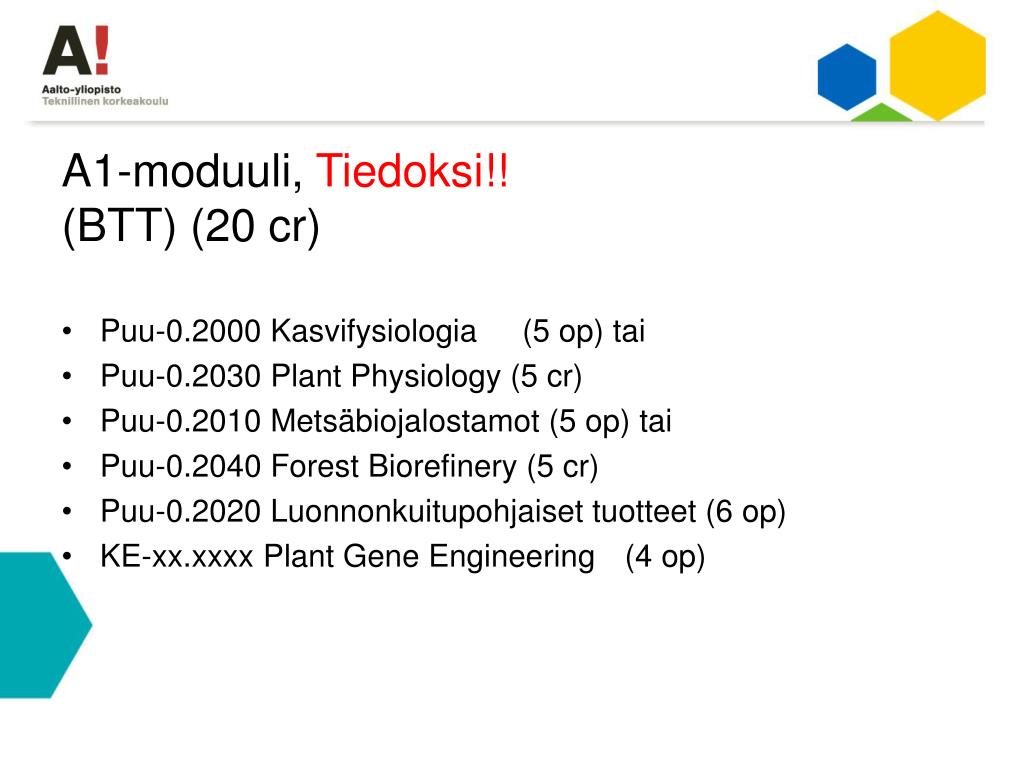 A!
Aalto-yliopisto
Teknillinen korkeakoulu

A1-moduuli, Tiedoksi!!
(BTT) (20 cr)

• Puu-0.2000 Kasvifysiologia (5 op) tai
• Puu-0.2030 Plant Physiology (5 cr)
• Puu-0.2010 Metsäbiojalostamot (5 op) tai
• Puu-0.2040 Forest Biorefinery (5 cr)
• Puu-0.2020 Luonnonkuitupohjaiset tuotteet (6 op)
• KE-xx.xxxx Plant Gene Engineering (4 op)